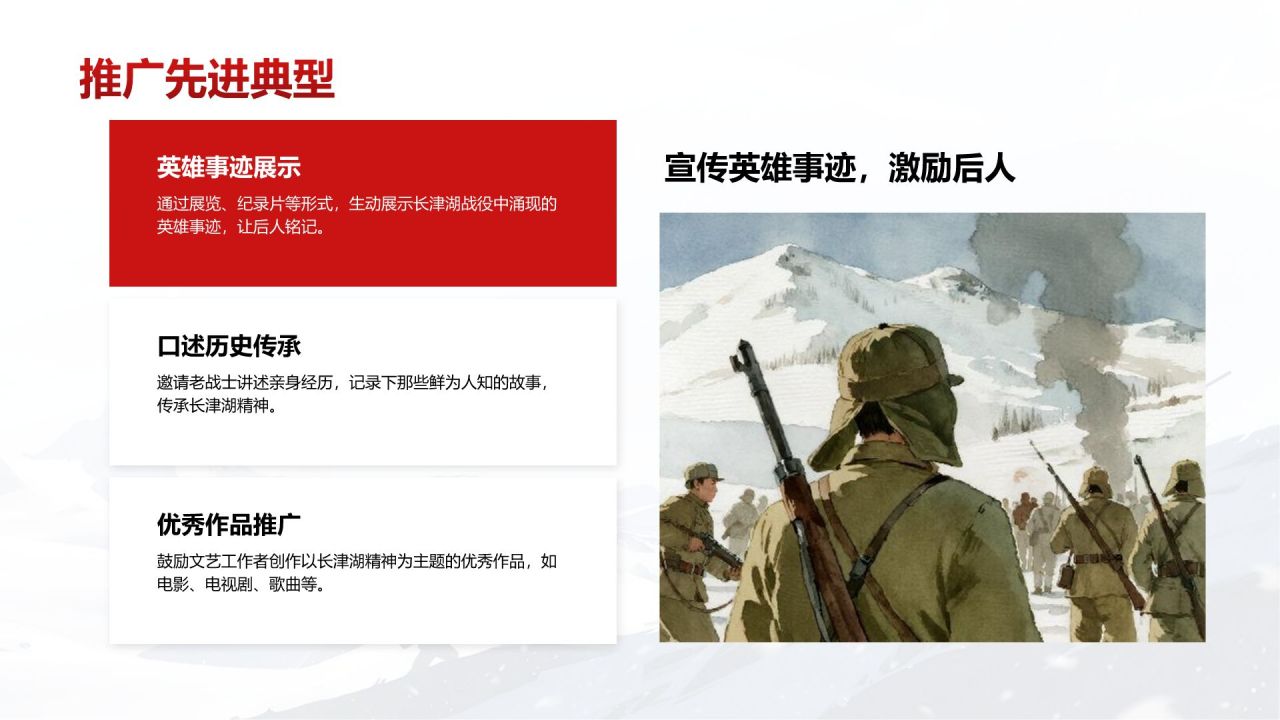 推广先进典型

英雄事迹展示

通过展览、纪录片等形式，生动展示长津湖战役中涌现的英雄事迹，让后人铭记。

口述历史传承

邀请老战士讲述亲身经历，记录下那些鲜为人知的故事，传承长津湖精神。

优秀作品推广

鼓励文艺工作者创作以长津湖精神为主题的优秀作品，如电影、电视剧、歌曲等。

宣传英雄事迹，激励后人